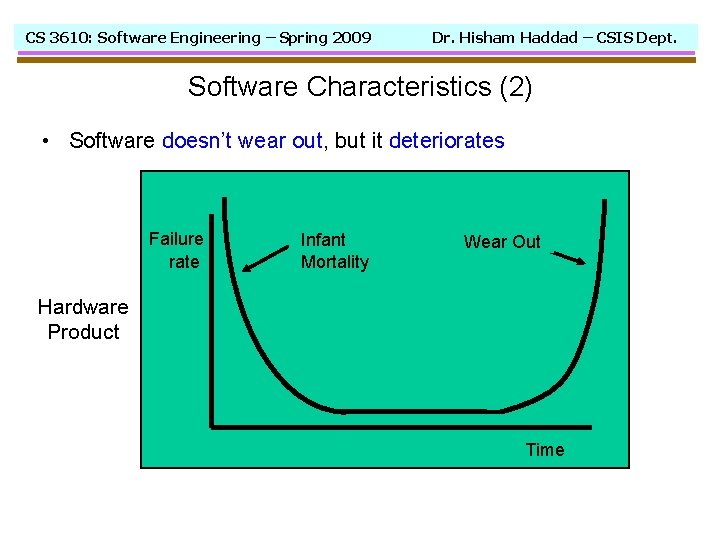 CS 3610: Software Engineering – Spring 2009 Dr. Hisham Haddad – CSIS Dept.

Software Characteristics (2)

• Software doesn't wear out, but it deteriorates

Hardware Product

Failure rate

Infant Mortality

Wear Out

Time